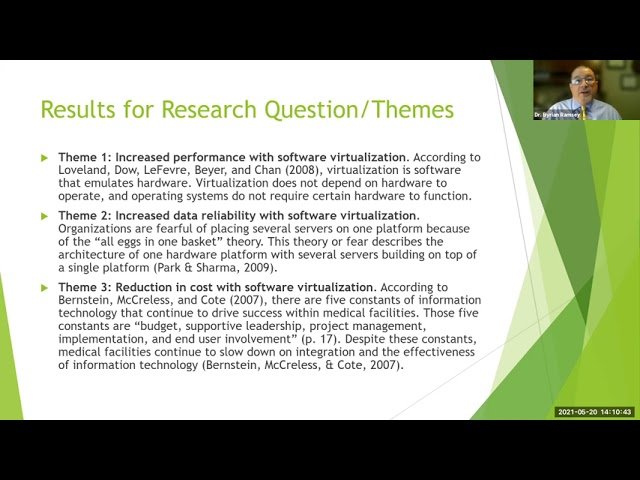 Results for Research Question/Themes

Dr. Byrian Ramsey

Theme 1: Increased performance with software virtualization. According to Loveland, Dow, LeFevre, Beyer, and Chan (2008), virtualization is software that emulates hardware. Virtualization does not depend on hardware to operate, and operating systems do not require certain hardware to function.

Theme 2: Increased data reliability with software virtualization. Organizations are fearful of placing several servers on one platform because of the "all eggs in one basket" theory. This theory or fear describes the architecture of one hardware platform with several servers building on top of a single platform (Park & Sharma, 2009).

Theme 3: Reduction in cost with software virtualization. According to Bernstein, McCreless, and Cote (2007), there are five constants of information technology that continue to drive success within medical facilities. Those five constants are "budget, supportive leadership, project management, implementation, and end user involvement" (p. 17). Despite these constants, medical facilities continue to slow down on integration and the effectiveness of information technology (Bernstein, McCreless, & Cote, 2007).

2021-05-20 14:10:43